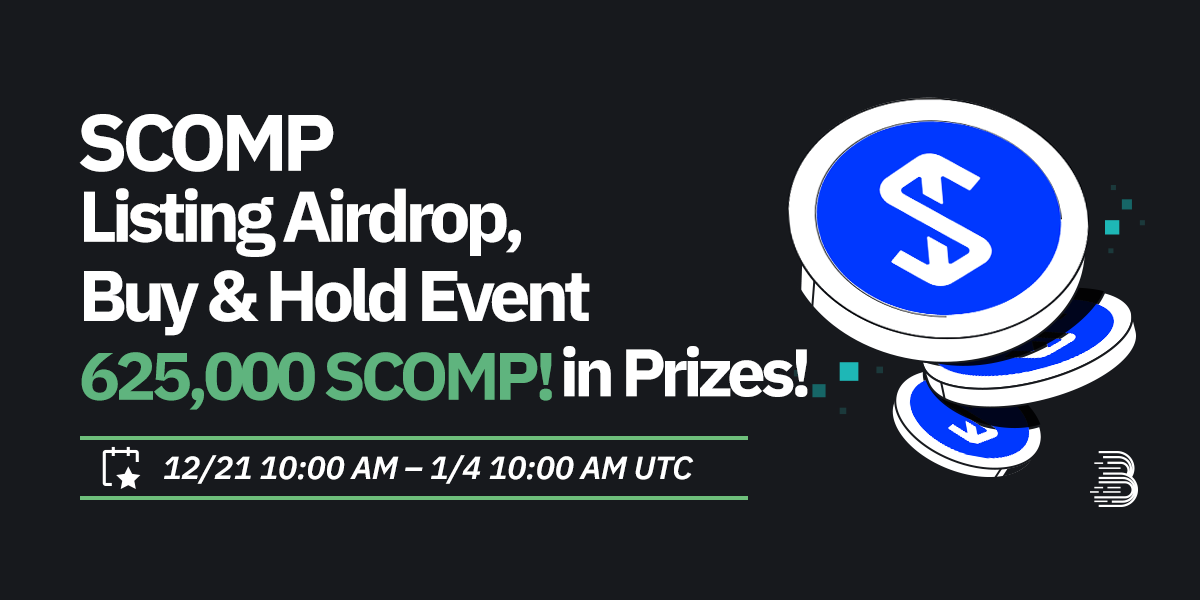 SCOMP
Listing Airdrop,
Buy & Hold Event
625,000 SCOMP! in Prizes!

12/21 10:00 AM – 1/4 10:00 AM UTC